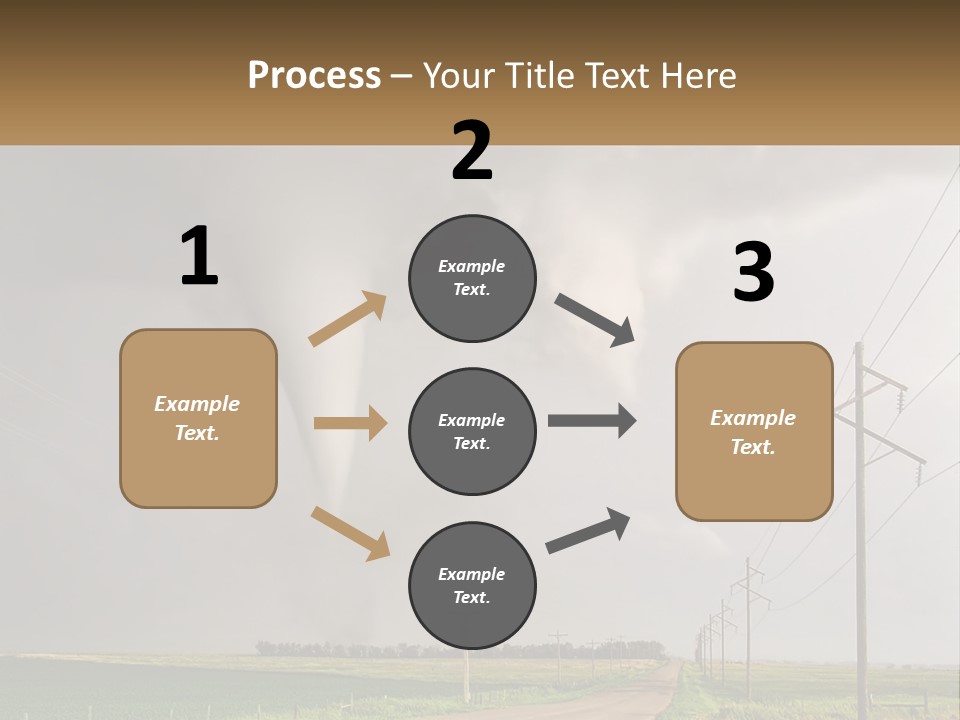 Process – Your Title Text Here

1

Example Text.

2

Example Text.

Example Text.

Example Text.

3

Example Text.